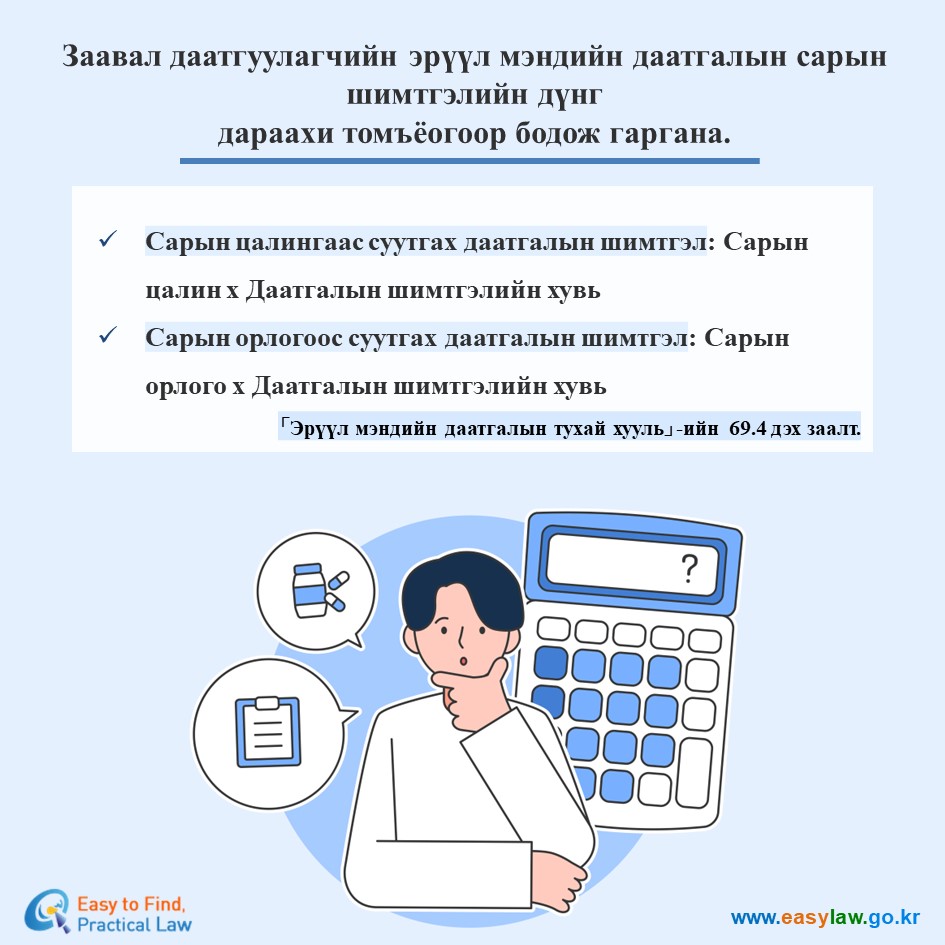 Заавал даатгуулагчийн эрүүл мэндийн даатгалын сарын шимтгэлийн дүнг
дараахи томъёогоор бодож гаргана.

✓ Сарын цалингаас суутгах даатгалын шимтгэл: Сарын цалин x Даатгалын шимтгэлийн хувь

✓ Сарын орлогоос суутгах даатгалын шимтгэл: Сарын орлого x Даатгалын шимтгэлийн хувь

「Эрүүл мэндийн даатгалын тухай хууль」-ийн 69.4 дэх заалт.

?

Easy to Find, Practical Law

www.easylaw.go.kr